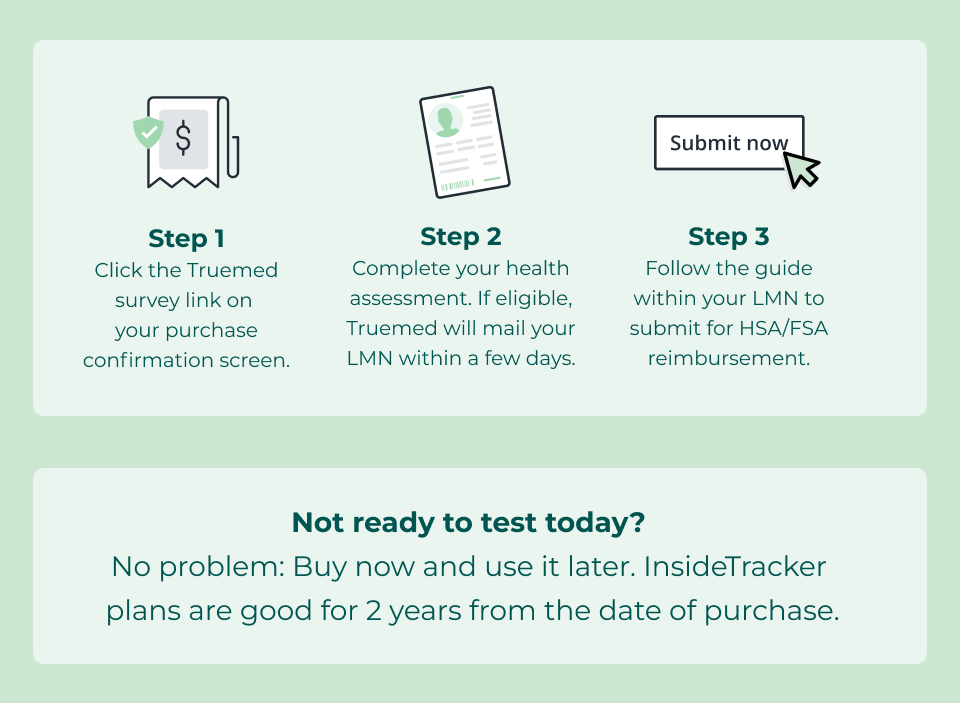 $

Step 1
Click the Truemed survey link on your purchase confirmation screen.

Step 2
Complete your health assessment. If eligible, Truemed will mail your LMN within a few days.

Submit now

Step 3
Follow the guide within your LMN to submit for HSA/FSA reimbursement.

Not ready to test today?
No problem: Buy now and use it later. InsideTracker plans are good for 2 years from the date of purchase.